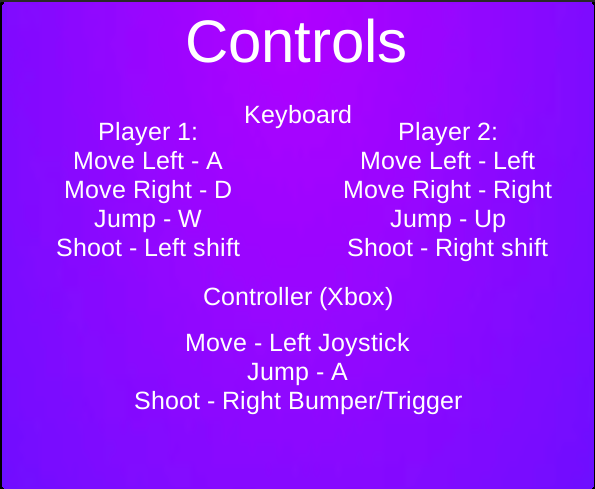 Controls

Keyboard

Player 1:
Move Left - A
Move Right - D
Jump - W
Shoot - Left shift

Player 2:
Move Left - Left
Move Right - Right
Jump - Up
Shoot - Right shift

Controller (Xbox)

Move - Left Joystick
Jump - A
Shoot - Right Bumper/Trigger